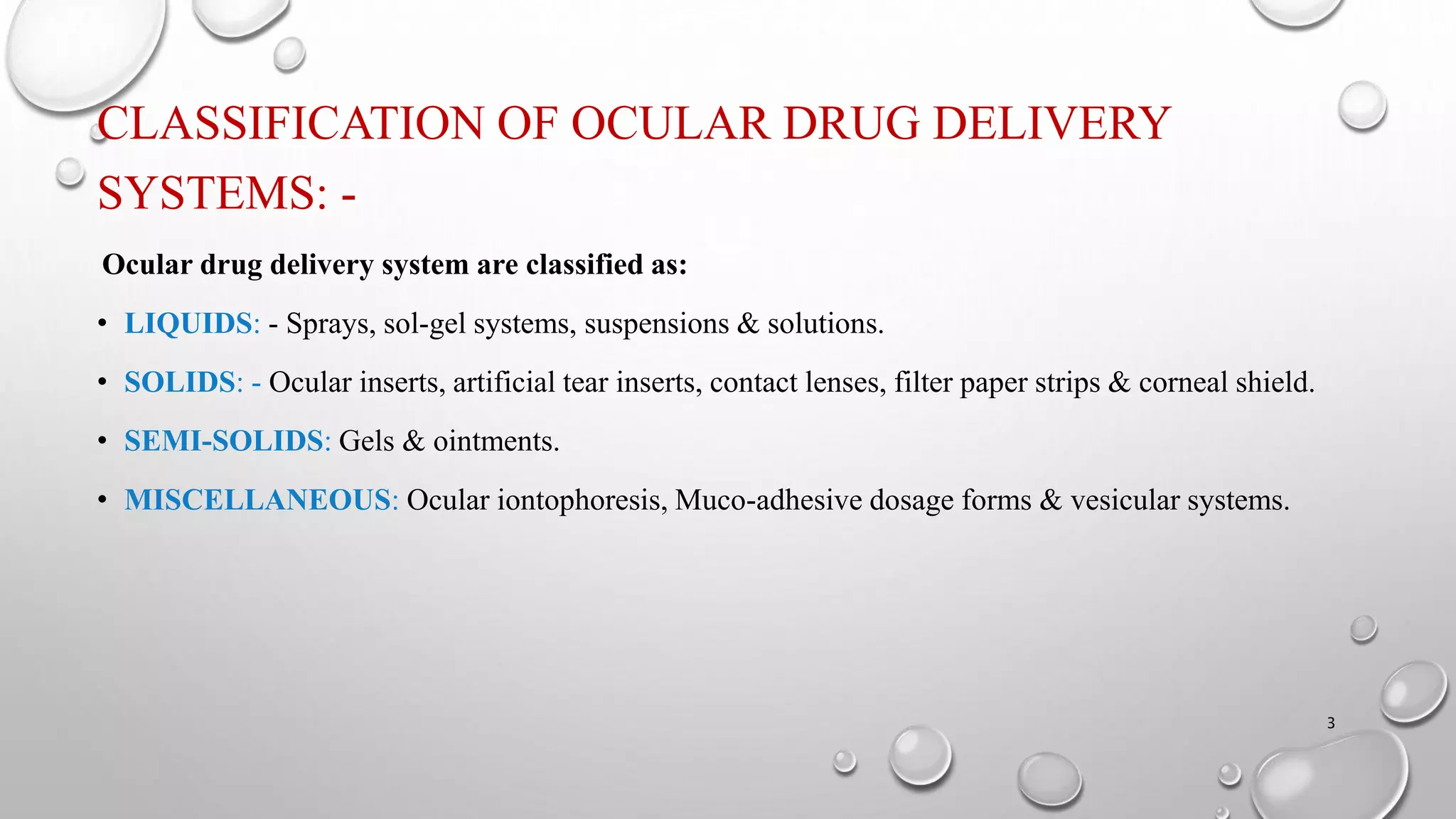 CLASSIFICATION OF OCULAR DRUG DELIVERY SYSTEMS: -

Ocular drug delivery system are classified as:

• LIQUIDS: - Sprays, sol-gel systems, suspensions & solutions.

• SOLIDS: - Ocular inserts, artificial tear inserts, contact lenses, filter paper strips & corneal shield.

• SEMI-SOLIDS: Gels & ointments.

• MISCELLANEOUS: Ocular iontophoresis, Muco-adhesive dosage forms & vesicular systems.

3